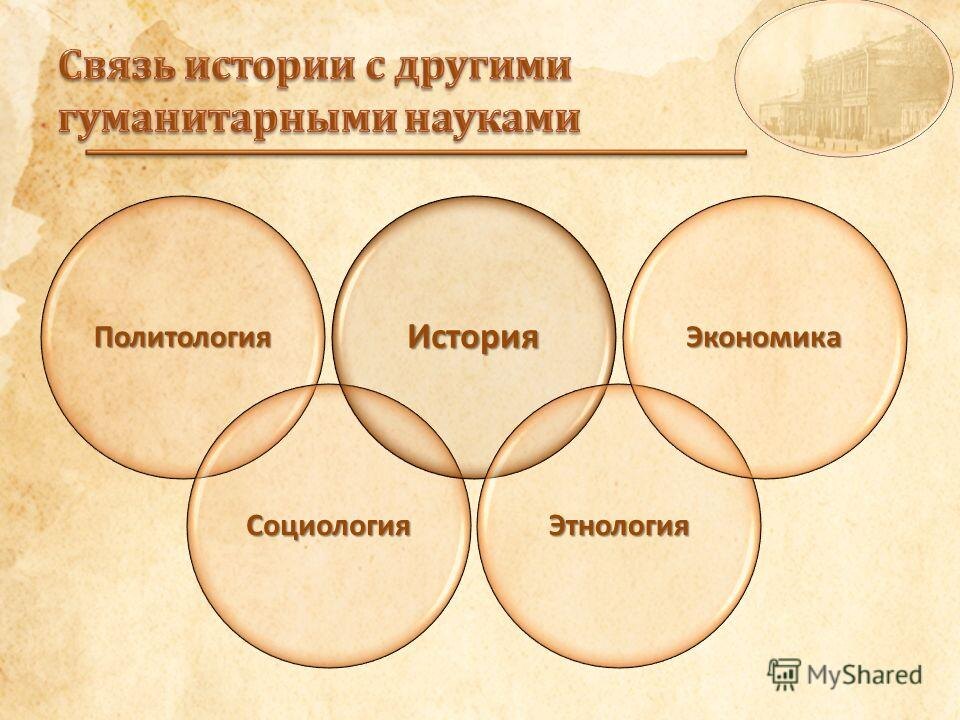 Связь истории с другими гуманитарными науками

Политология

История

Экономика

Социология

Этнология

MyShared